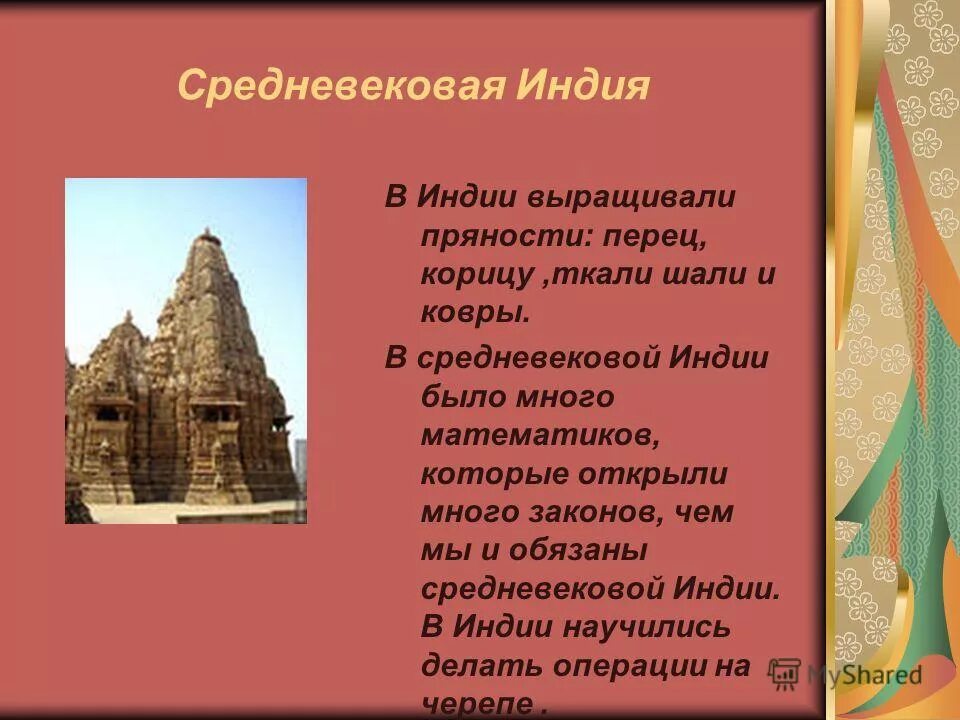 Средневековая Индия

В Индии выращивали пряности: перец, корицу ,ткали шали и ковры.

В средневековой Индии было много математиков, которые открыли много законов, чем мы и обязаны средневековой Индии. В Индии научились делать операции на черепе .

MyShared